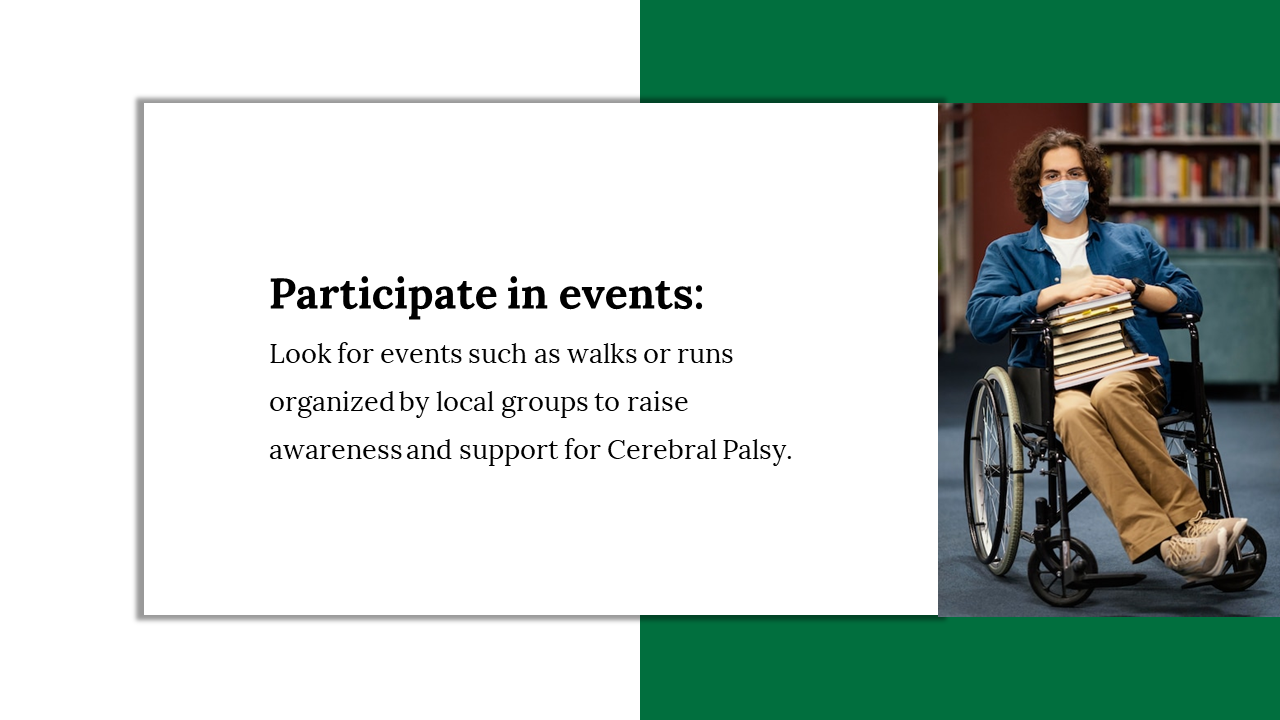 Participate in events:

Look for events such as walks or runs organized by local groups to raise awareness and support for Cerebral Palsy.